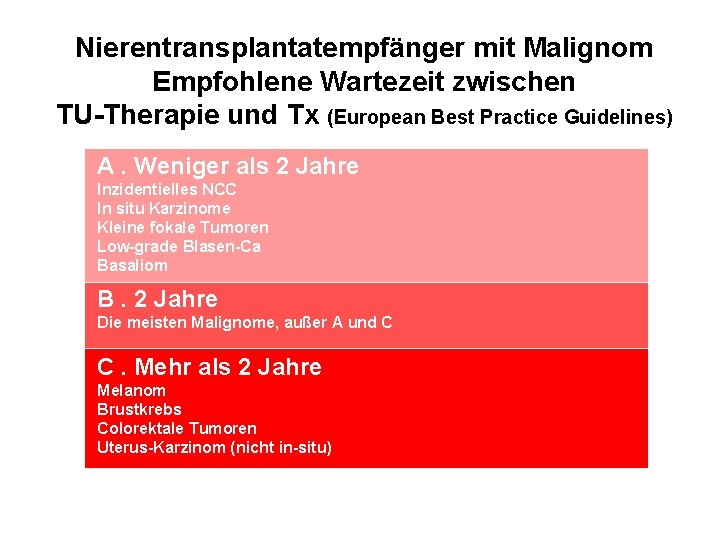 Nierentransplantatempfänger mit Malignom
Empfohlene Wartezeit zwischen
TU-Therapie und Tx (European Best Practice Guidelines)

A . Weniger als 2 Jahre
Inzidentielles NCC
In situ Karzinome
Kleine fokale Tumoren
Low-grade Blasen-Ca
Basaliom

B . 2 Jahre
Die meisten Malignome, außer A und C

C . Mehr als 2 Jahre
Melanom
Brustkrebs
Colorektale Tumoren
Uterus-Karzinom (nicht in-situ)